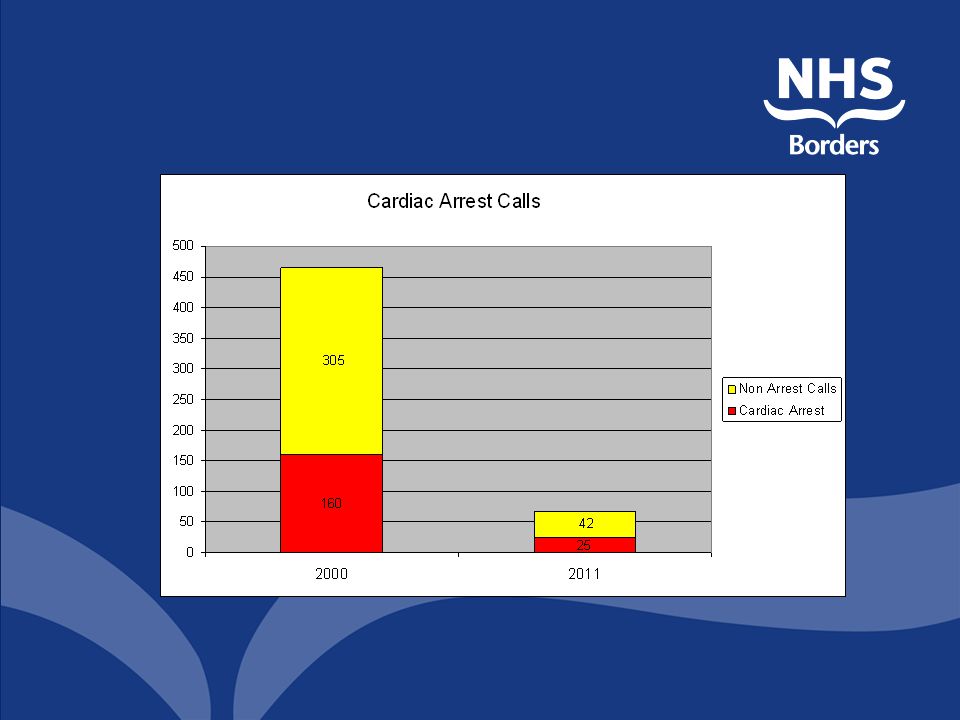 NHS
Borders

Cardiac Arrest Calls

500
450
400
350
300
250
200
150
100
50
0

305
160
42
25

2000
2011

Non Arrest Calls
Cardiac Arrest